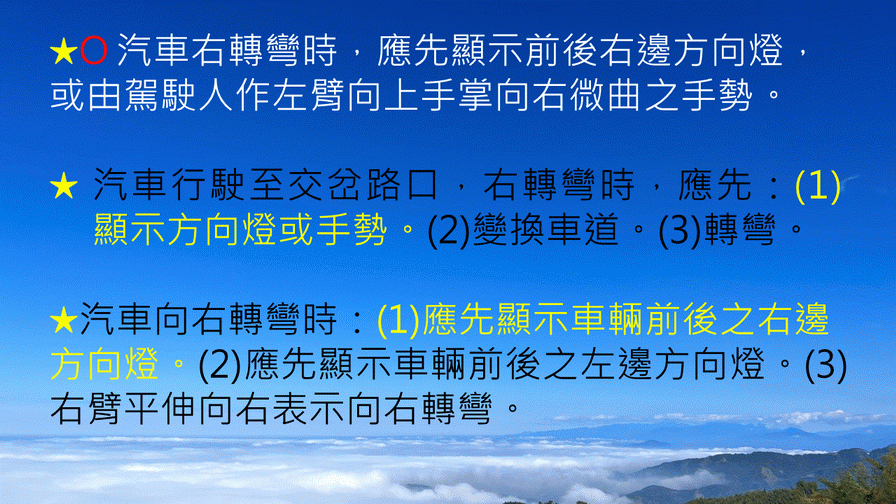 ★O 汽車右轉彎時，應先顯示前後右邊方向燈，或由駕駛人作左臂向上手掌向右微曲之手勢。

★ 汽車行駛至交岔路口，右轉彎時，應先：(1)顯示方向燈或手勢。(2)變換車道。(3)轉彎。

★汽車向右轉彎時：(1)應先顯示車輛前後之右邊方向燈。(2)應先顯示車輛前後之左邊方向燈。(3)右臂平伸向右表示向右轉彎。